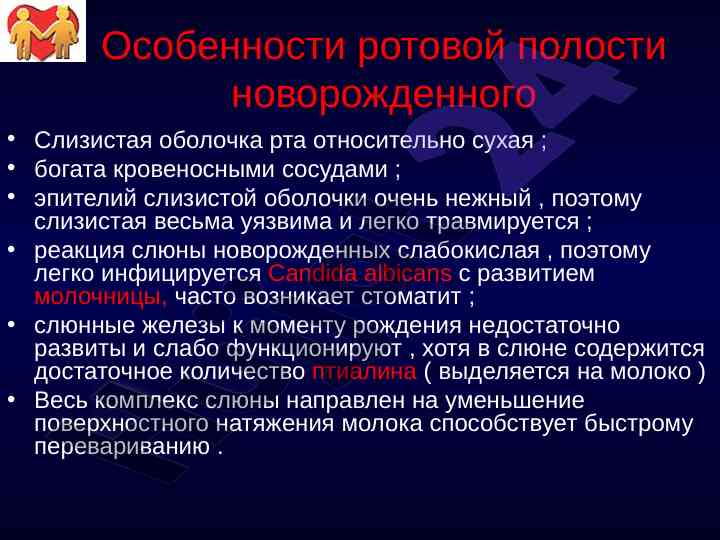 Особенности ротовой полости новорожденного

• Слизистая оболочка рта относительно сухая ;
• богата кровеносными сосудами ;
• эпителий слизистой оболочки очень нежный , поэтому слизистая весьма уязвима и легко травмируется ;
• реакция слюны новорожденных слабокислая , поэтому легко инфицируется Candida albicans с развитием молочницы, часто возникает стоматит ;
• слюнные железы к моменту рождения недостаточно развиты и слабо функционируют , хотя в слюне содержится достаточное количество птиалина ( выделяется на молоко )
• Весь комплекс слюны направлен на уменьшение поверхностного натяжения молока способствует быстрому перевариванию .